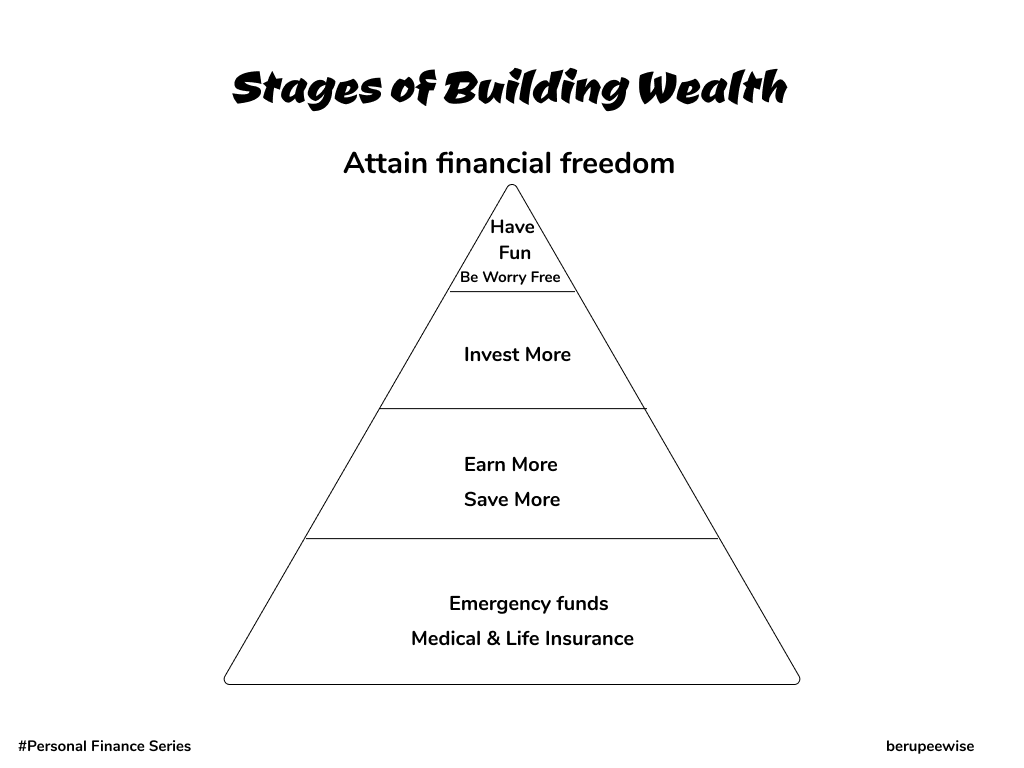 Stages of Building Wealth

Attain financial freedom

Have
Fun
Be Worry Free

Invest More

Earn More
Save More

Emergency funds
Medical & Life Insurance

#Personal Finance Series

berupeewise